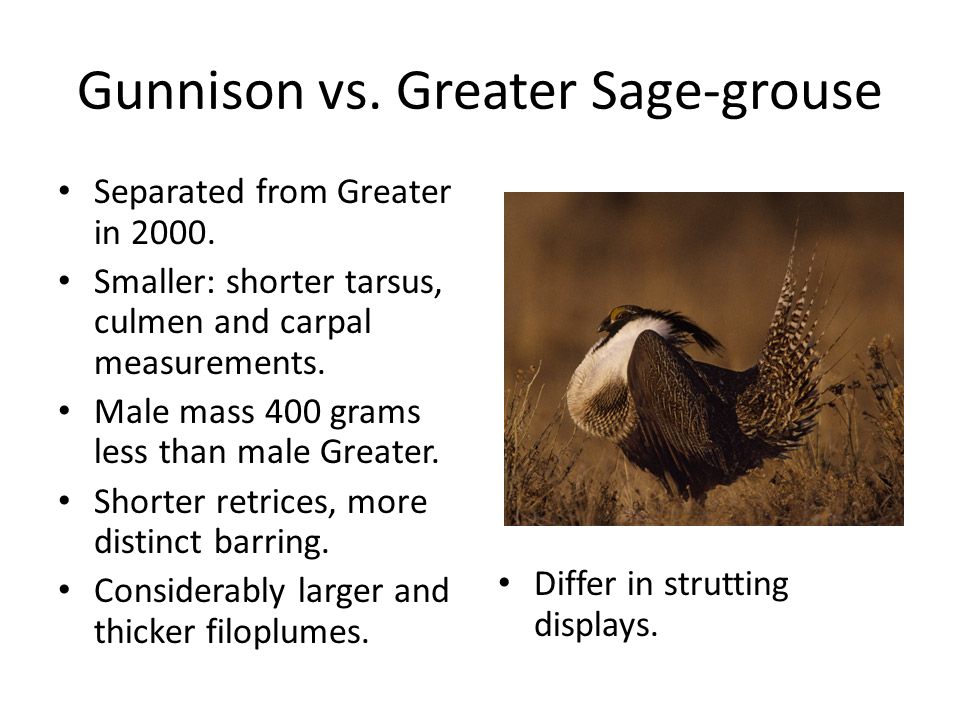 Gunnison vs. Greater Sage-grouse

• Separated from Greater in 2000.
• Smaller: shorter tarsus, culmen and carpal measurements.
• Male mass 400 grams less than male Greater.
• Shorter retrices, more distinct barring.
• Considerably larger and thicker filoplumes.

• Differ in strutting displays.